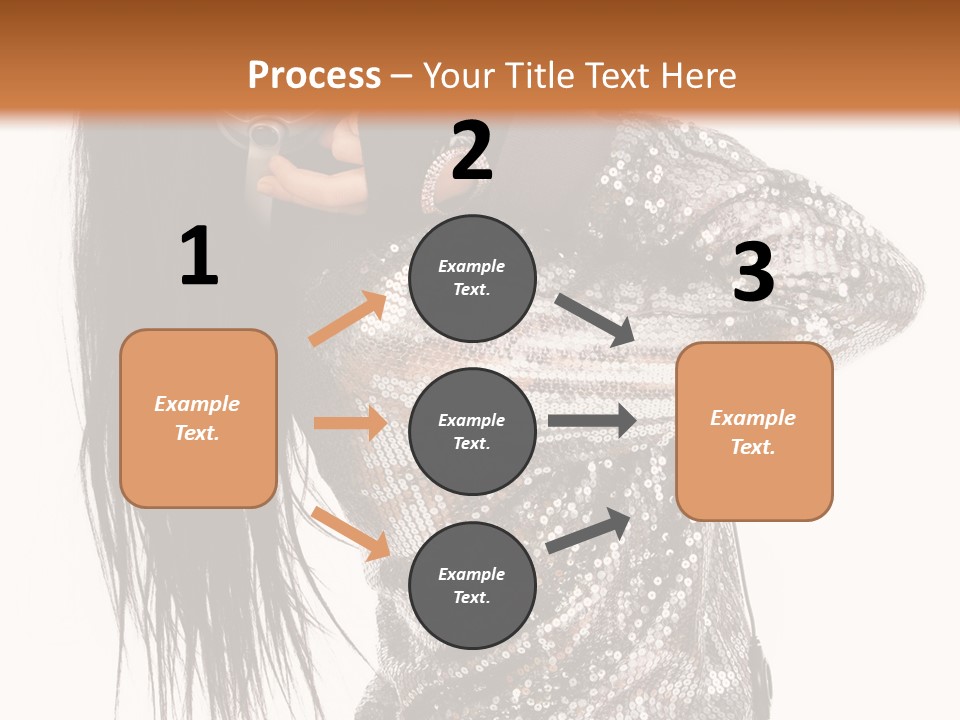 Process – Your Title Text Here

1

Example Text.

2

Example Text.

Example Text.

Example Text.

3

Example Text.